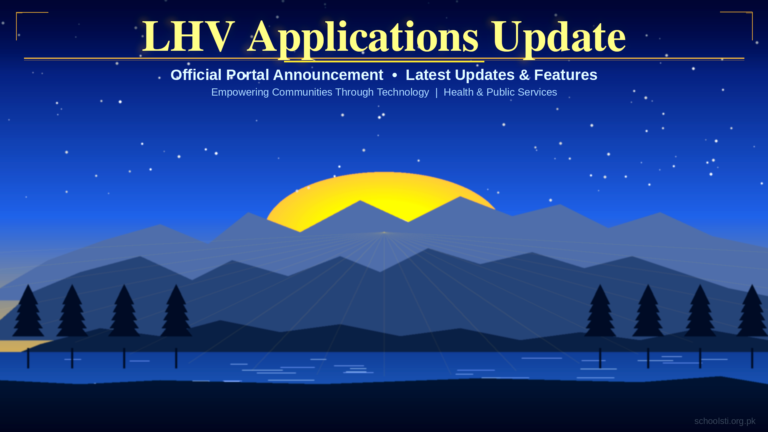 LHV Applications Update

Official Portal Announcement • Latest Updates & Features

Empowering Communities Through Technology | Health & Public Services

schoolsti.org.pk